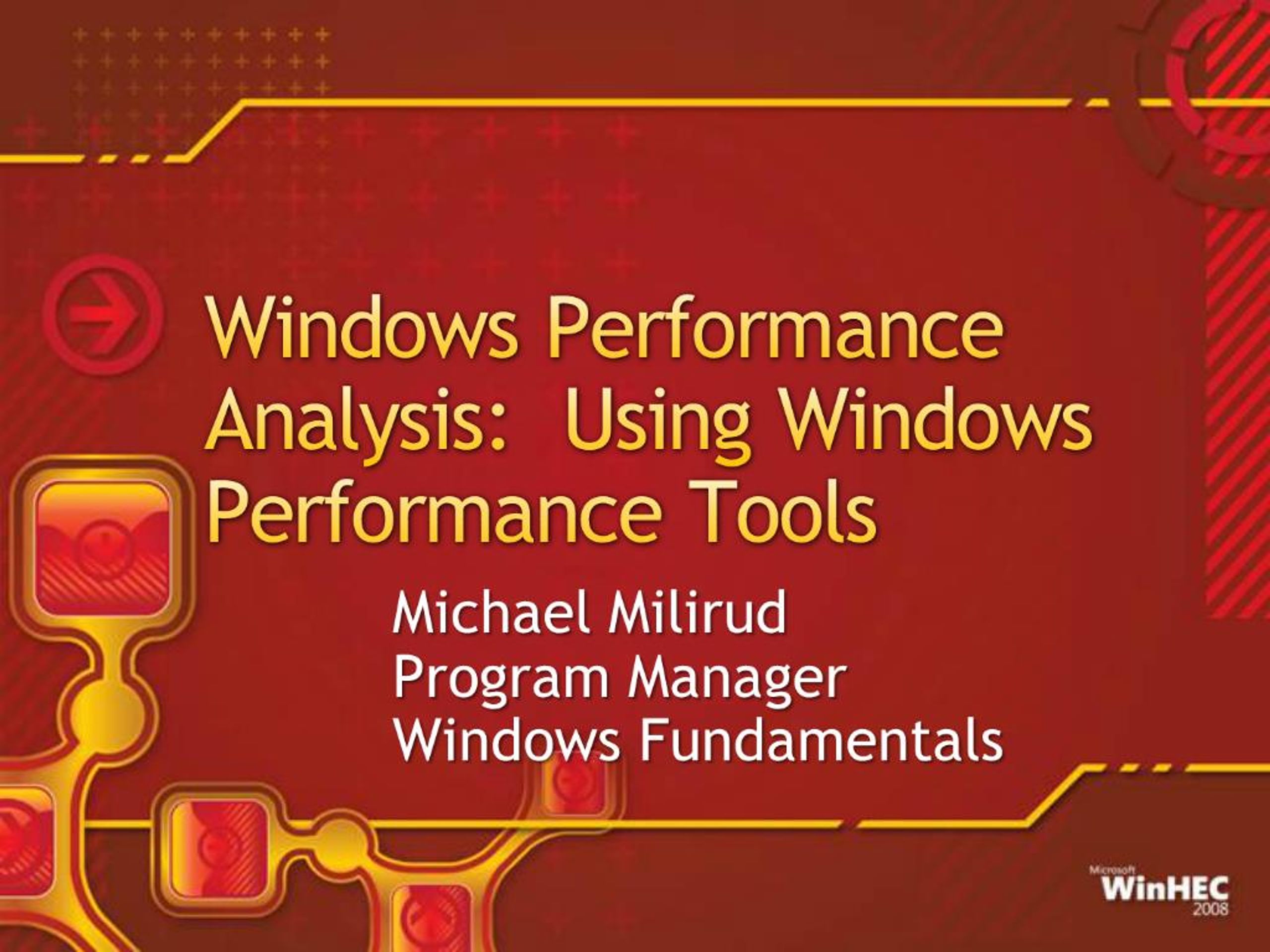 Windows Performance Analysis:  Using Windows Performance Tools

Michael Milirud
Program Manager
Windows Fundamentals

Microsoft
WinHEC
2008